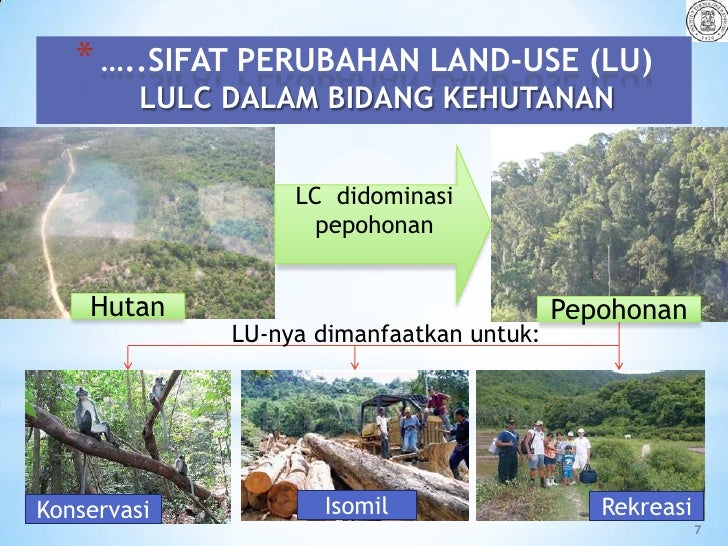 * …..SIFAT PERUBAHAN LAND-USE (LU) LULC DALAM BIDANG KEHUTANAN

Hutan

LC didominasi pepohonan

Pepohonan

LU-nya dimanfaatkan untuk:

Konservasi

Isomil

Rekreasi

7